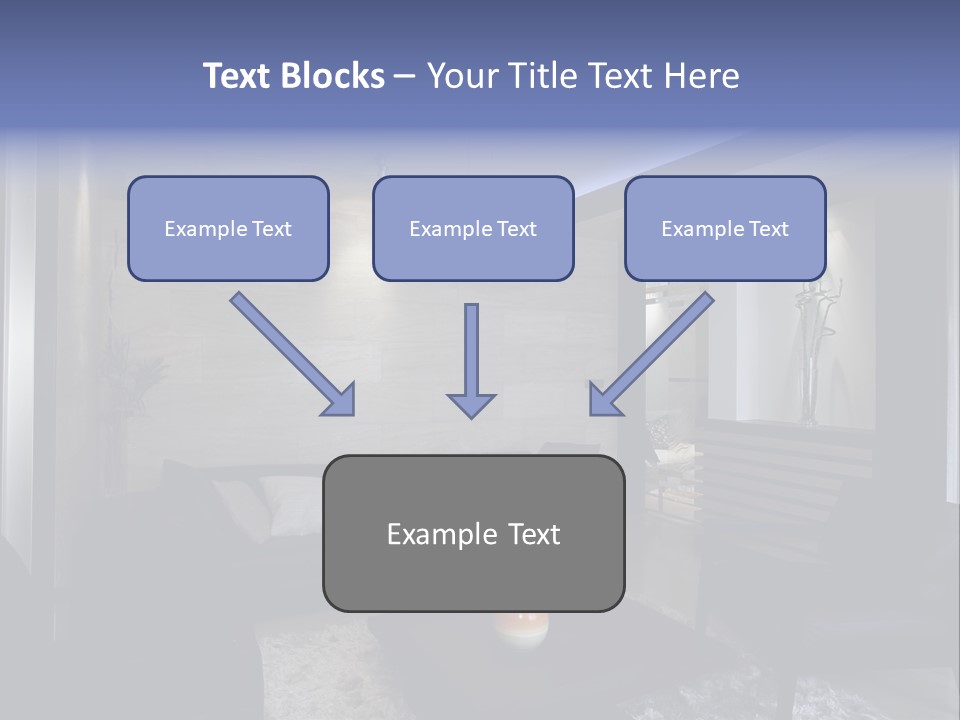 Text Blocks – Your Title Text Here

Example Text

Example Text

Example Text

Example Text